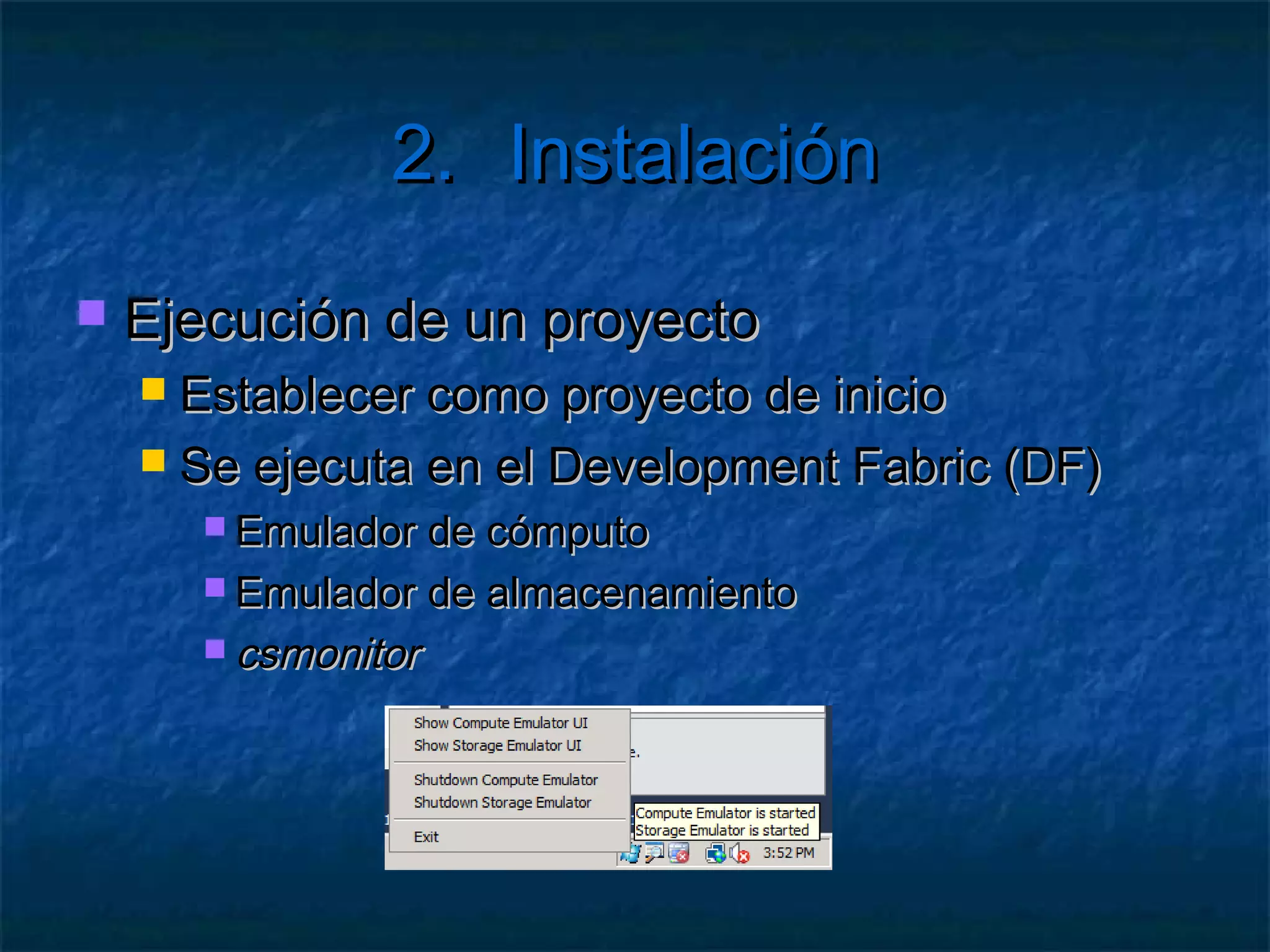 2. Instalación

Ejecución de un proyecto

Establecer como proyecto de inicio

Se ejecuta en el Development Fabric (DF)

Emulador de cómputo

Emulador de almacenamiento

csmonitor

Show Compute Emulator UI
Show Storage Emulator UI
Shutdown Compute Emulator
Shutdown Storage Emulator
Exit

e.

Compute Emulator is started
Storage Emulator is started

3:52 PM